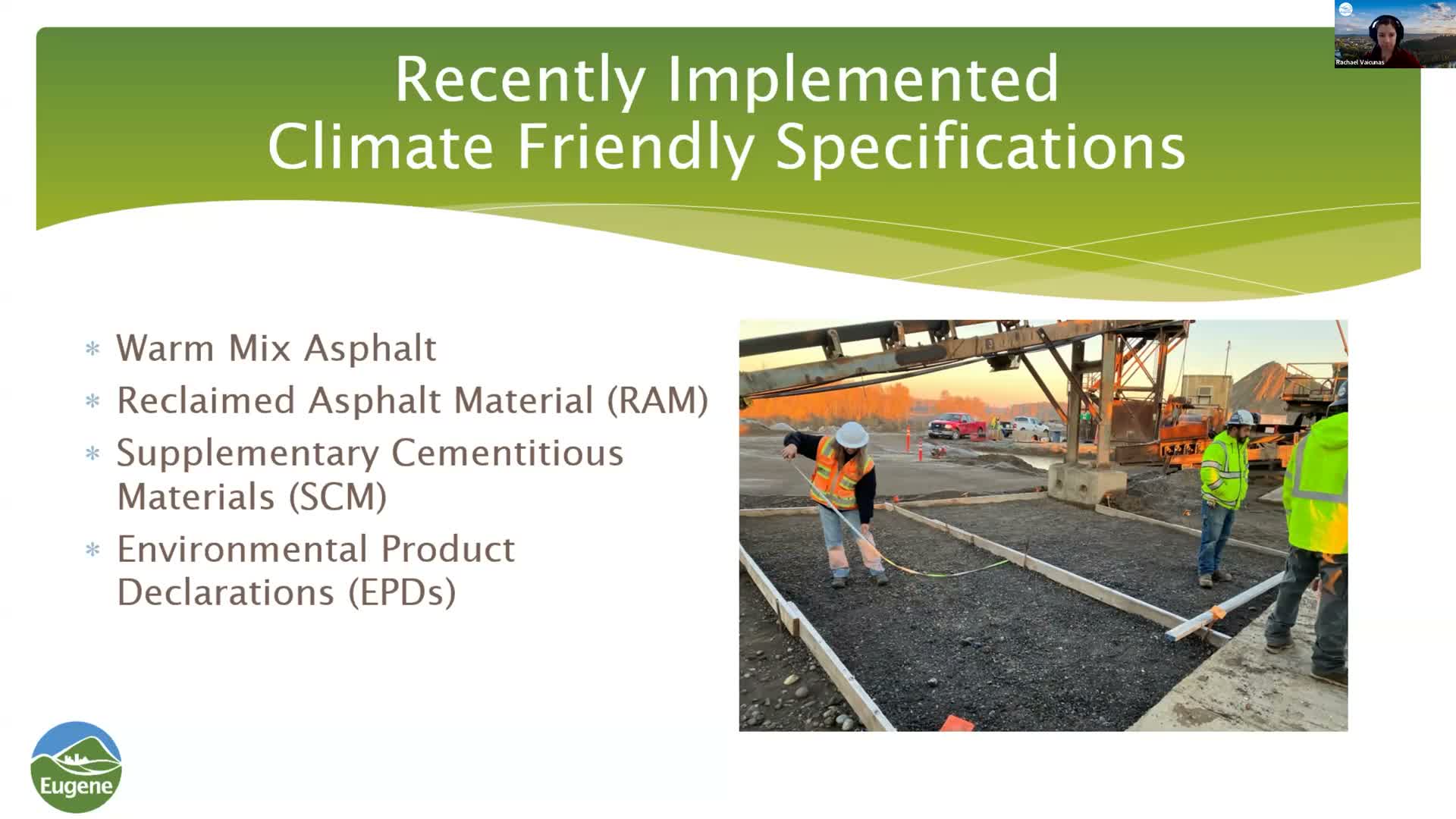 Rachael Vaicunas

Recently Implemented Climate Friendly Specifications

* Warm Mix Asphalt
* Reclaimed Asphalt Material (RAM)
* Supplementary Cementitious Materials (SCM)
* Environmental Product Declarations (EPDs)

Eugene